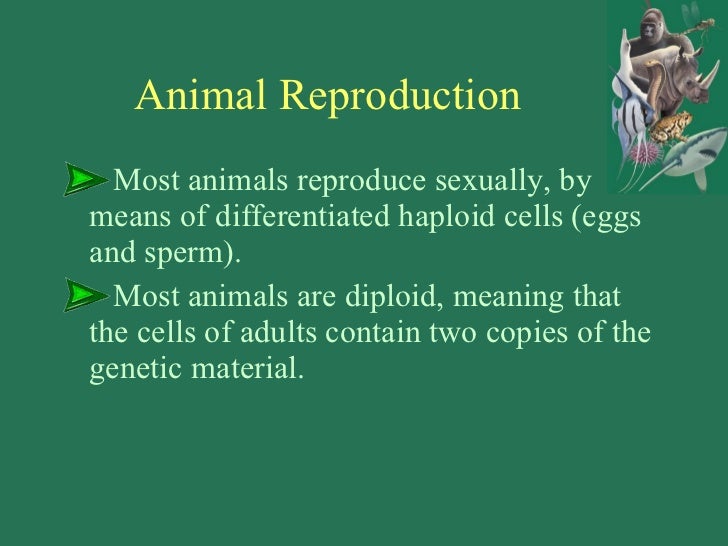 Animal Reproduction

Most animals reproduce sexually, by means of differentiated haploid cells (eggs and sperm).

Most animals are diploid, meaning that the cells of adults contain two copies of the genetic material.